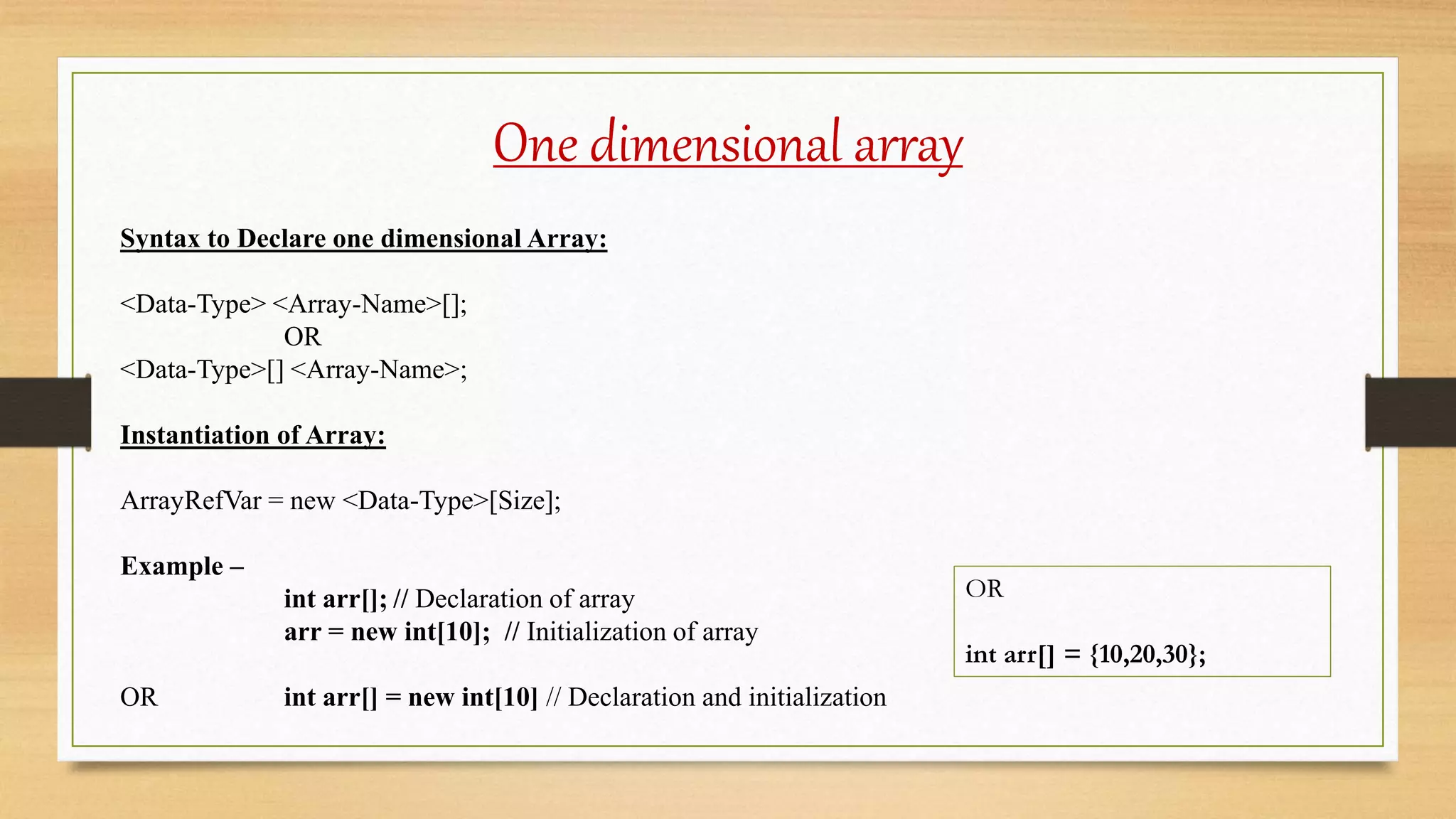 One dimensional array

Syntax to Declare one dimensional Array:

<Data-Type> <Array-Name>[];
OR
<Data-Type>[] <Array-Name>;

Instantiation of Array:

ArrayRefVar = new <Data-Type>[Size];

Example –
int arr[]; // Declaration of array
arr = new int[10]; // Initialization of array

OR int arr[] = new int[10] // Declaration and initialization

OR

int arr[] = {10,20,30};